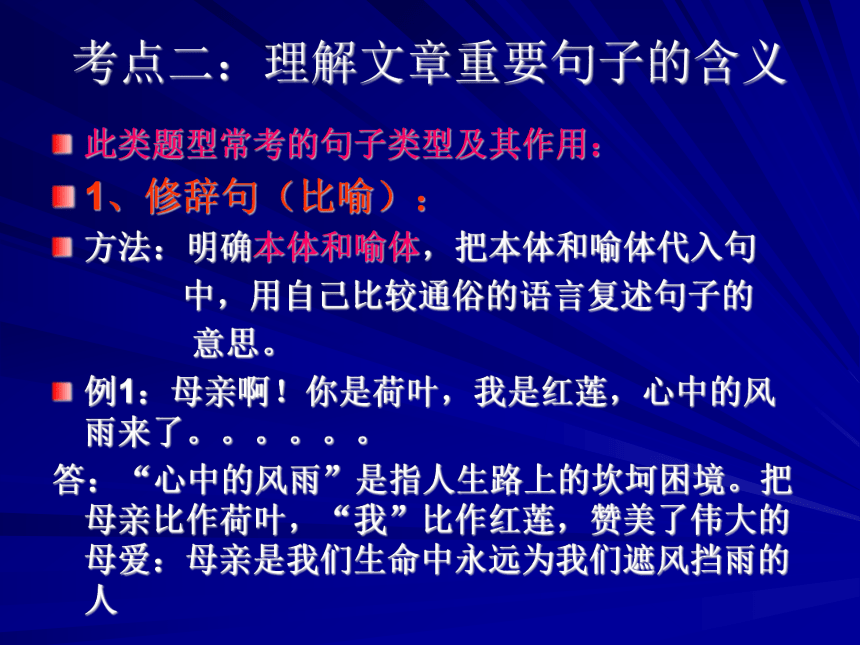 考点二：理解文章重要句子的含义

此类题型常考的句子类型及其作用：

1、修辞句（比喻）：

方法：明确本体和喻体，把本体和喻体代入句中，用自己比较通俗的语言复述句子的意思。

例1：母亲啊！你是荷叶，我是红莲，心中的风雨来了。。。。。。

答：“心中的风雨”是指人生路上的坎坷困境。把母亲比作荷叶，“我”比作红莲，赞美了伟大的母爱：母亲是我们生命中永远为我们遮风挡雨的人